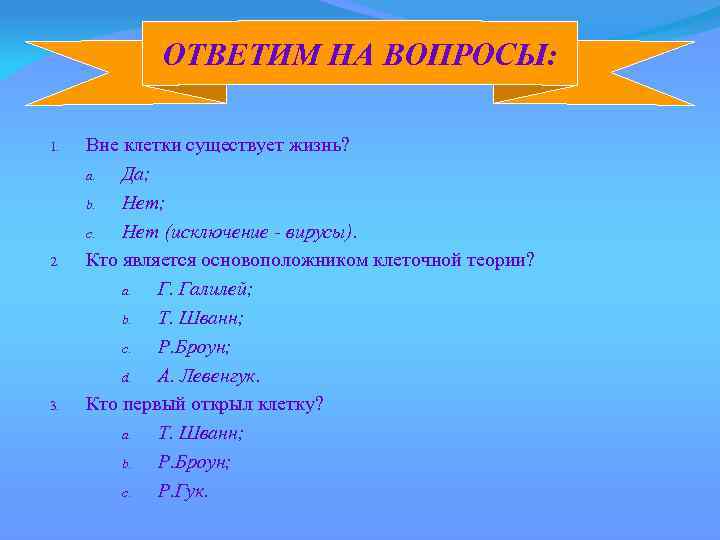 ОТВЕТИМ НА ВОПРОСЫ:

1. Вне клетки существует жизнь?
a. Да;
b. Нет;
c. Нет (исключение - вирусы).
2. Кто является основоположником клеточной теории?
a. Г. Галилей;
b. Т. Шванн;
c. Р.Броун;
d. А. Левенгук.
3. Кто первый открыл клетку?
a. Т. Шванн;
b. Р.Броун;
c. Р.Гук.